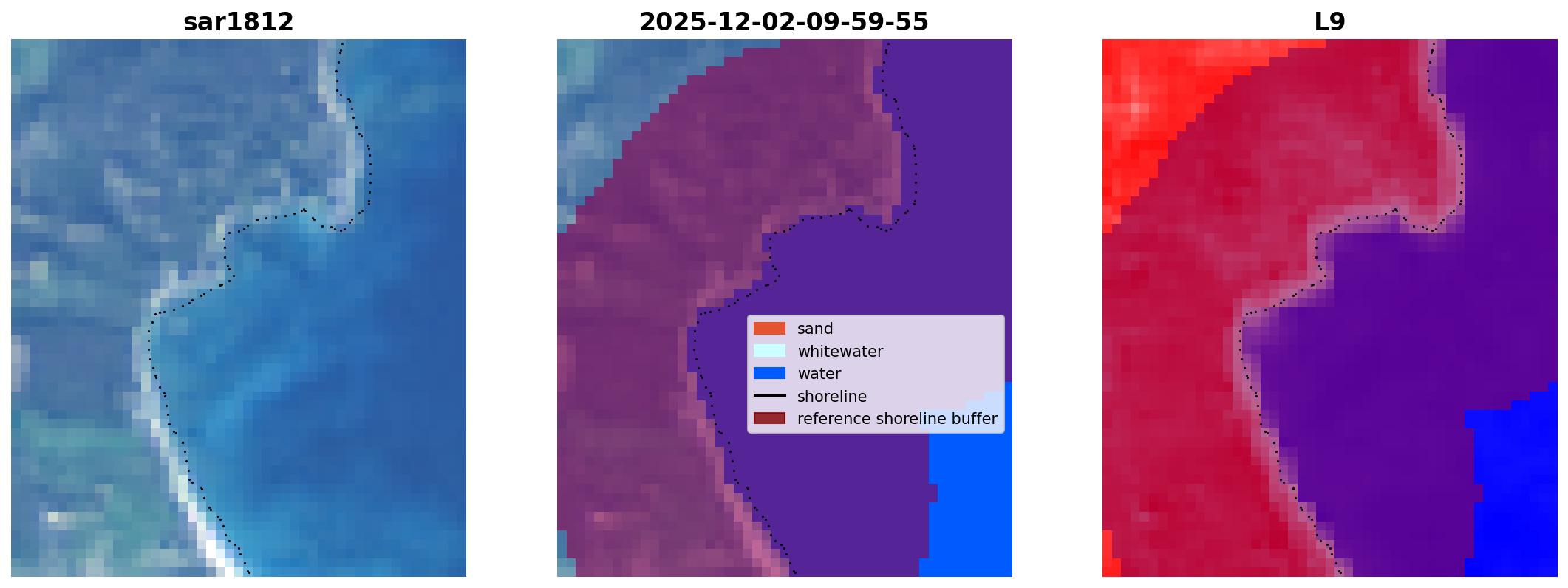 sar1812

2025-12-02-09-59-55

sand
whitewater
water
shoreline
reference shoreline buffer

L9